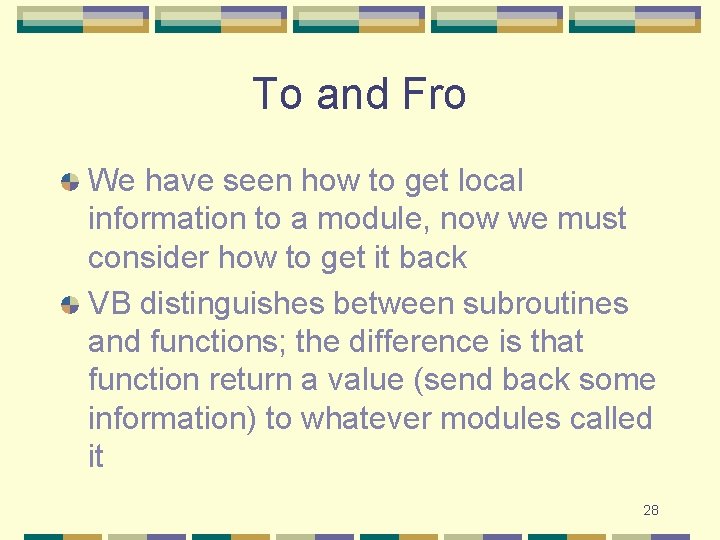 To and Fro

We have seen how to get local information to a module, now we must consider how to get it back

VB distinguishes between subroutines and functions; the difference is that function return a value (send back some information) to whatever modules called it

28